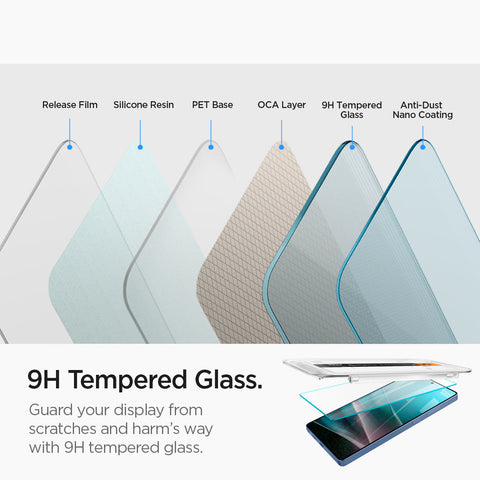 Release Film

Silicone Resin

PET Base

OCA Layer

9H Tempered Glass

Anti-Dust Nano Coating

9H Tempered Glass.

Guard your display from scratches and harm's way with 9H tempered glass.